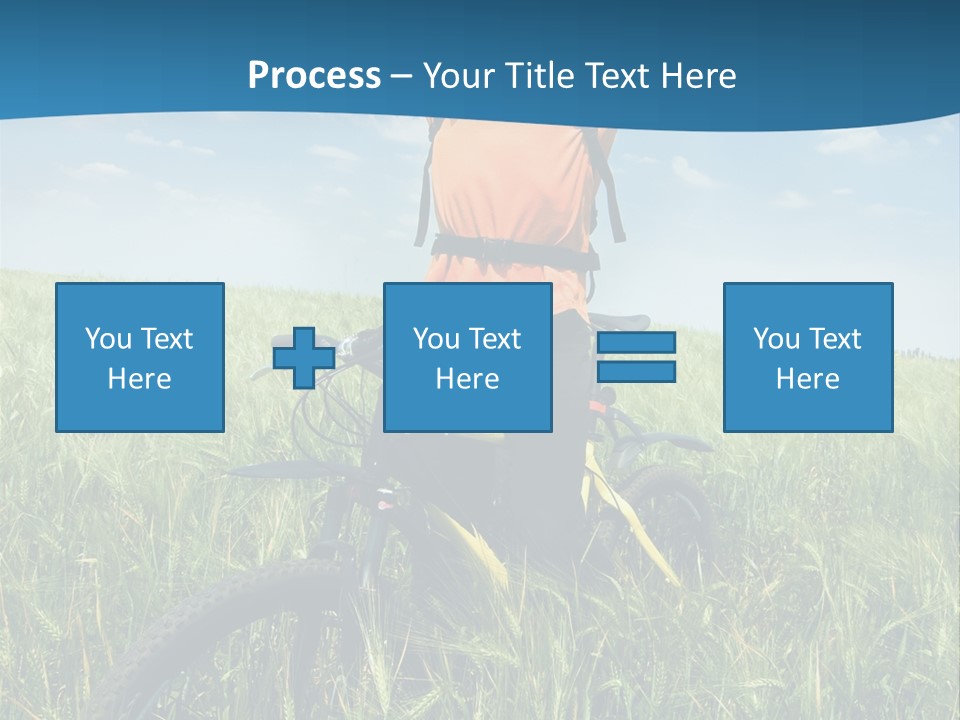 Process – Your Title Text Here

You Text Here

You Text Here

You Text Here